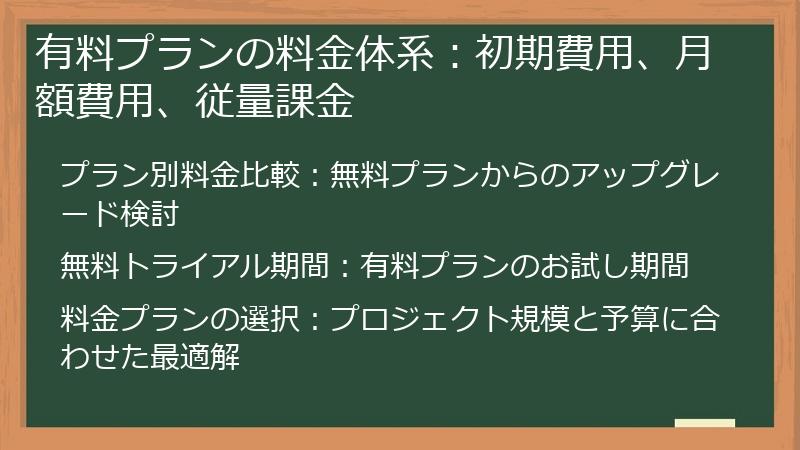 有料プランの料金体系：初期費用、月額費用、従量課金

プラン別料金比較：無料プランからのアップグレード検討

無料トライアル期間：有料プランのお試し期間

料金プランの選択：プロジェクト規模と予算に合わせた最適解